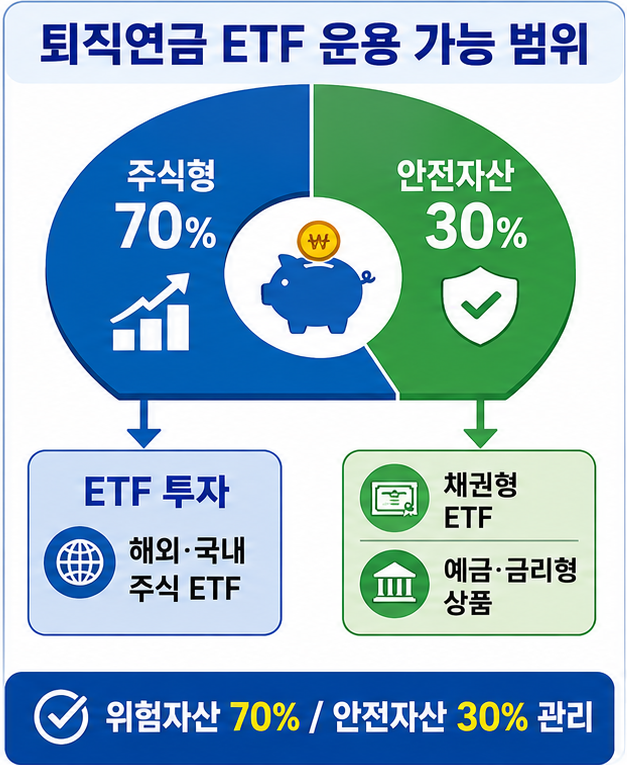 퇴직연금 ETF 운용 가능 범위

주식형
70%

₩

안전자산
30%

ETF 투자

해외·국내
주식 ETF

채권형
ETF

예금·금리형
상품

위험자산 70% / 안전자산 30% 관리